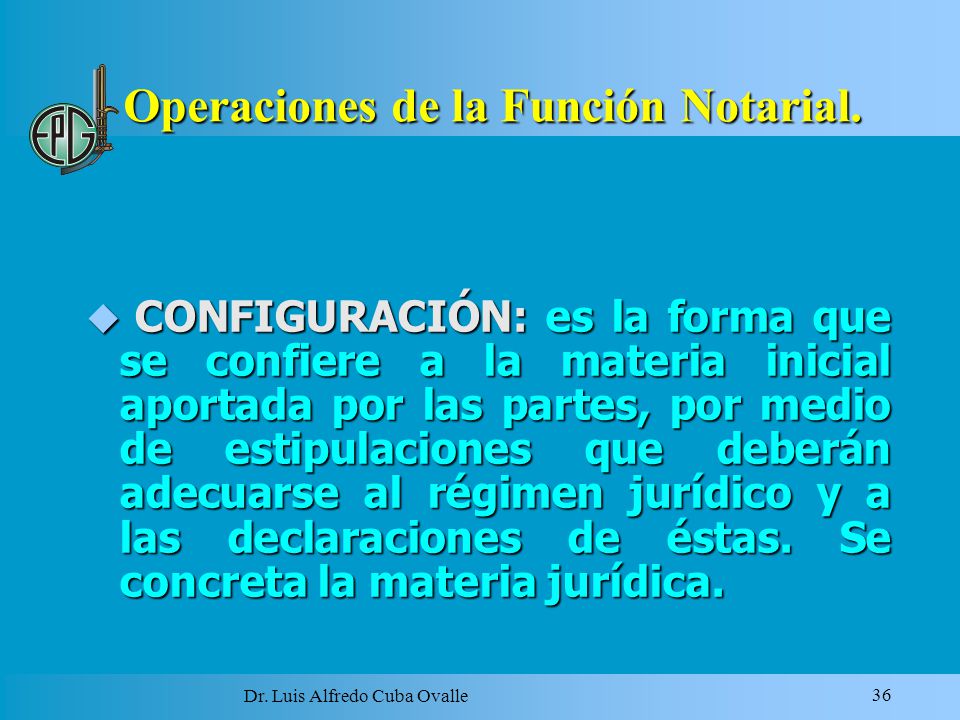 EPG

Operaciones de la Función Notarial.

CONFIGURACIÓN: es la forma que se confiere a la materia inicial aportada por las partes, por medio de estipulaciones que deberán adecuarse al régimen jurídico y a las declaraciones de éstas. Se concreta la materia jurídica.

Dr. Luis Alfredo Cuba Ovalle

36